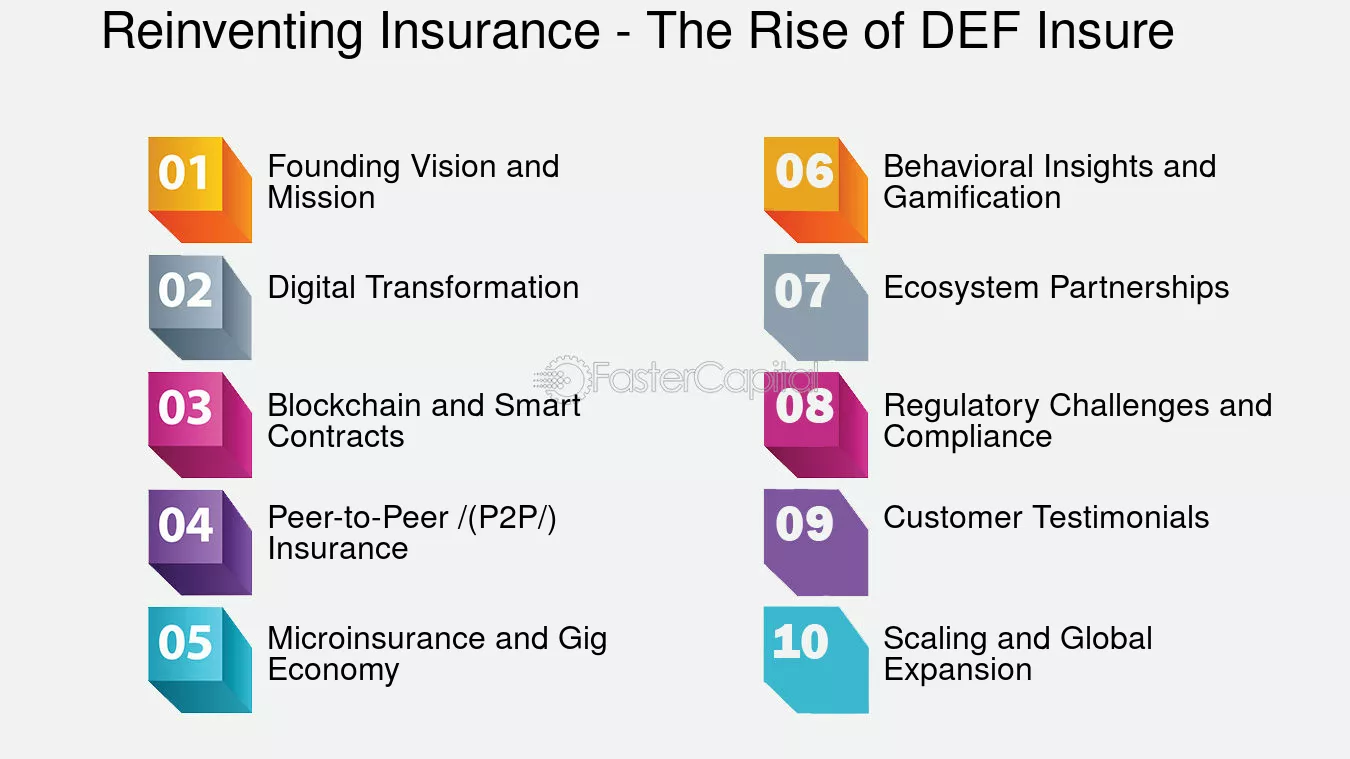 Reinventing Insurance - The Rise of DEF Insure

01 Founding Vision and Mission

02 Digital Transformation

03 Blockchain and Smart Contracts

04 Peer-to-Peer /(P2P/) Insurance

05 Microinsurance and Gig Economy

06 Behavioral Insights and Gamification

07 Ecosystem Partnerships

08 Regulatory Challenges and Compliance

09 Customer Testimonials

10 Scaling and Global Expansion

FasterCapital